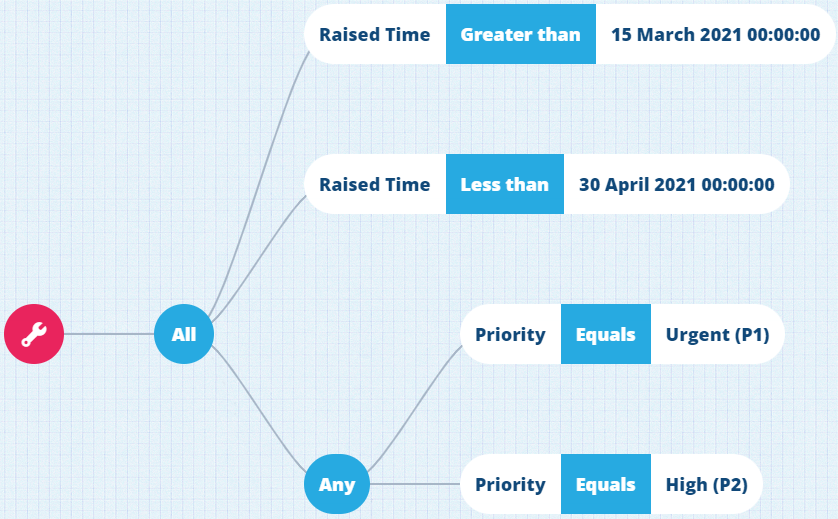 Raised Time Greater than 15 March 2021 00:00:00

Raised Time Less than 30 April 2021 00:00:00

All

Priority Equals Urgent (P1)

Any

Priority Equals High (P2)